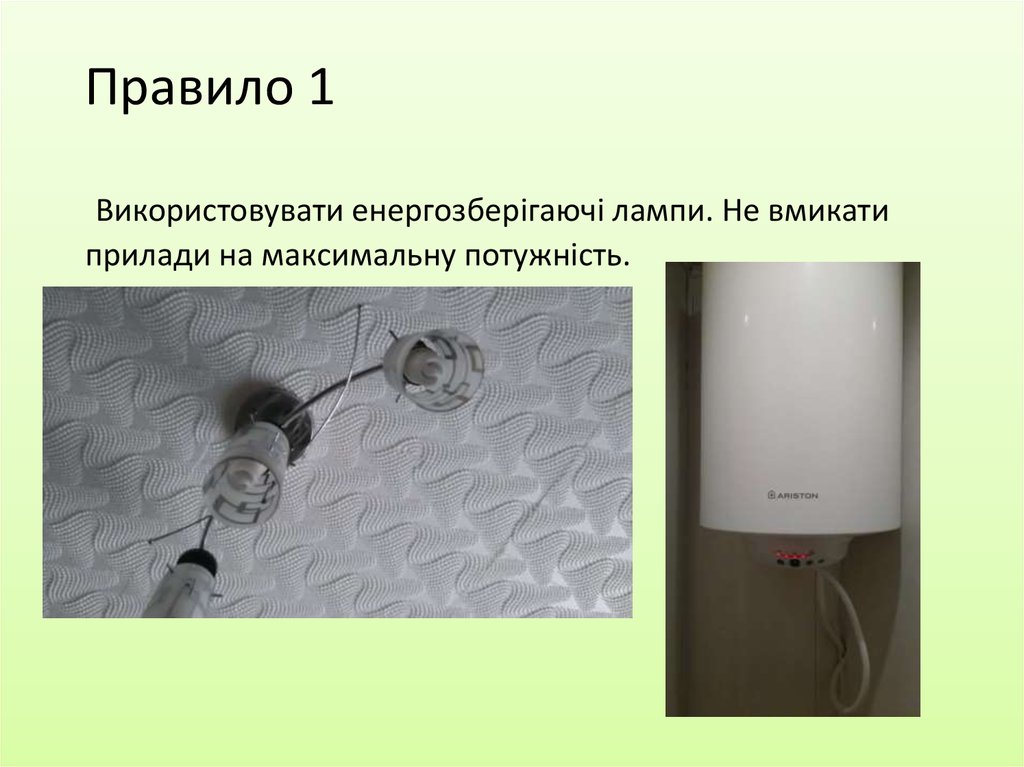 Правило 1

Використовувати енергозберігаючі лампи. Не вмикати прилади на максимальну потужність.

ARISTON